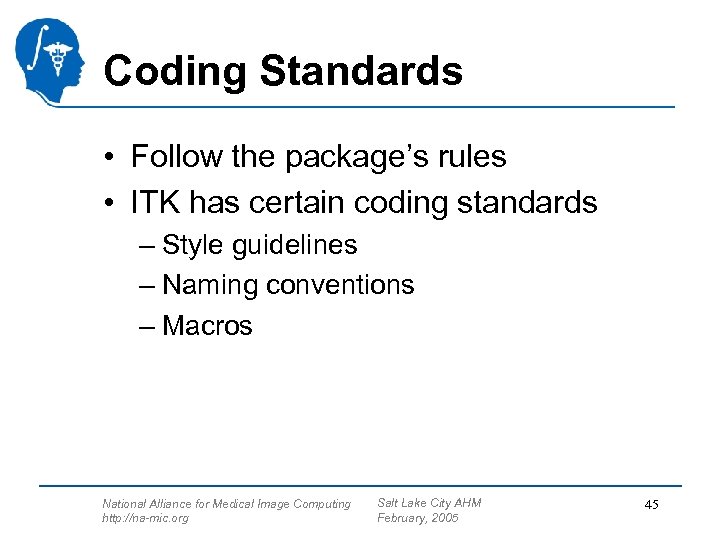 Coding Standards

• Follow the package's rules
• ITK has certain coding standards
– Style guidelines
– Naming conventions
– Macros

National Alliance for Medical Image Computing
http://na-mic.org

Salt Lake City AHM
February, 2005

45